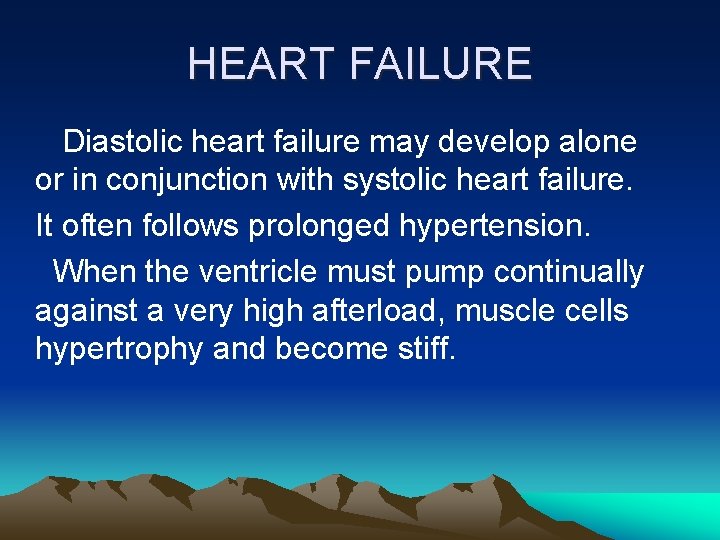 HEART FAILURE

Diastolic heart failure may develop alone or in conjunction with systolic heart failure.

It often follows prolonged hypertension.

When the ventricle must pump continually against a very high afterload, muscle cells hypertrophy and become stiff.